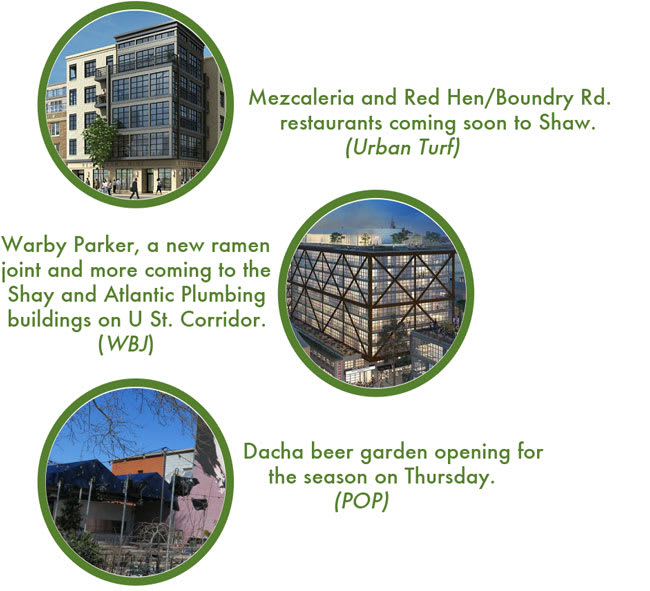 Mezcaleria and Red Hen/Boundry Rd. restaurants coming soon to Shaw. (Urban Turf)

Warby Parker, a new ramen joint and more coming to the Shay and Atlantic Plumbing buildings on U St. Corridor. (WBJ)

Dacha beer garden opening for the season on Thursday. (POP)